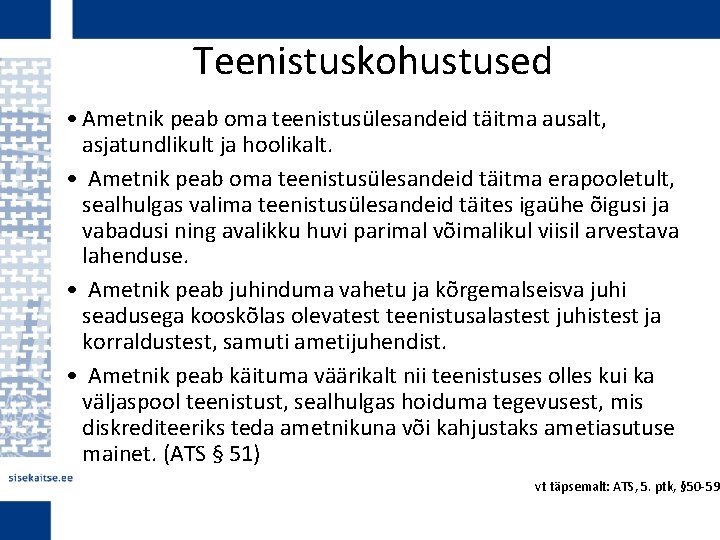 Teenistuskohustused

• Ametnik peab oma teenistusülesandeid täitma ausalt, asjatundlikult ja hoolikalt.

• Ametnik peab oma teenistusülesandeid täitma erapooletult, sealhulgas valima teenistusülesandeid täites igaühe õigusi ja vabadusi ning avalikku huvi parimal võimalikul viisil arvestava lahenduse.

• Ametnik peab juhinduma vahetu ja kõrgemalseisva juhi seadusega kooskõlas olevatest teenistusalastest juhistest ja korraldustest, samuti ametijuhendist.

• Ametnik peab käituma väärikalt nii teenistuses olles kui ka väljaspool teenistust, sealhulgas hoiduma tegevusest, mis diskrediteeriks teda ametnikuna või kahjustaks ametiasutuse mainet. (ATS § 51)

sisekaitse.ee

vt täpsemalt: ATS, 5. ptk, §50-59